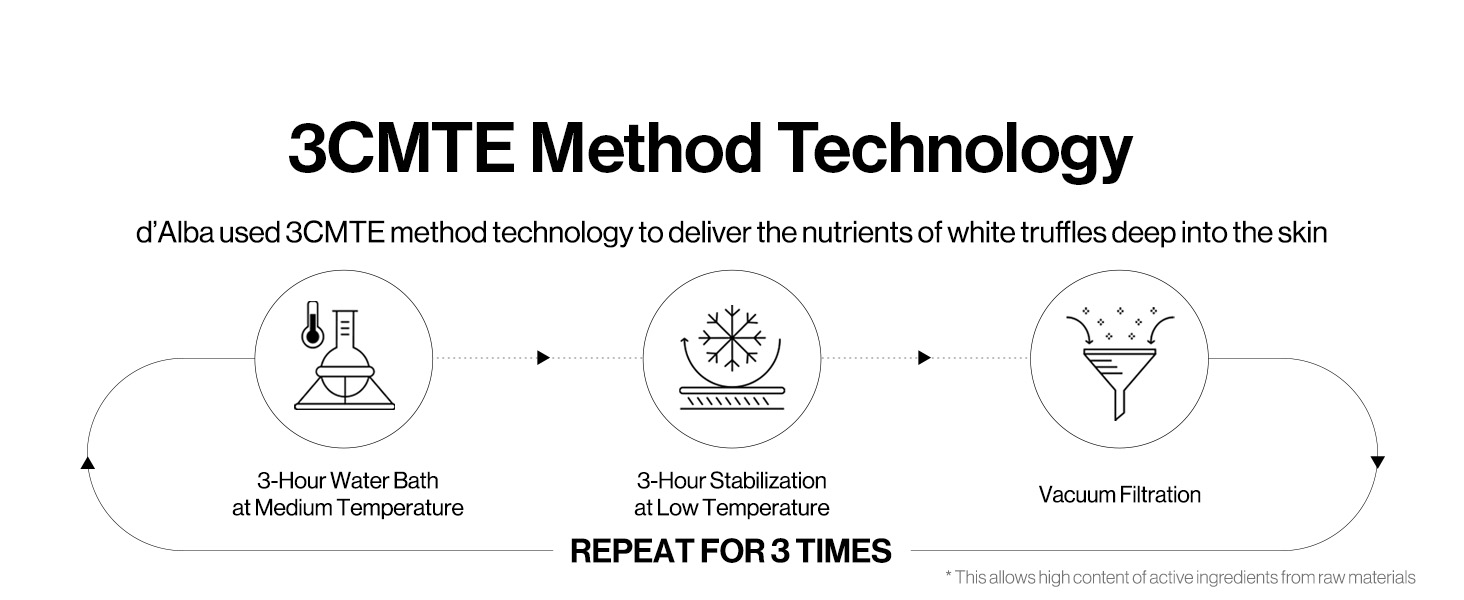 3CMTE Method Technology

d'Alba used 3CMTE method technology to deliver the nutrients of white truffles deep into the skin

3-Hour Water Bath at Medium Temperature

3-Hour Stabilization at Low Temperature

Vacuum Filtration

REPEAT FOR 3 TIMES

* This allows high content of active ingredients from raw materials